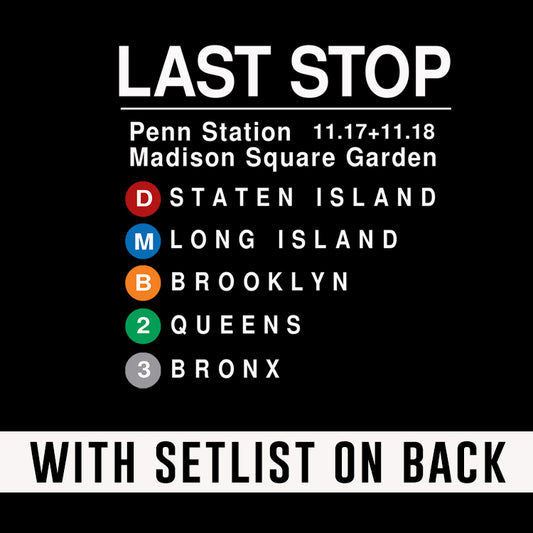 LAST STOP

Penn Station 11.17+11.18
Madison Square Garden

D STATEN ISLAND
M LONG ISLAND
B BROOKLYN
2 QUEENS
3 BRONX

WITH SETLIST ON BACK